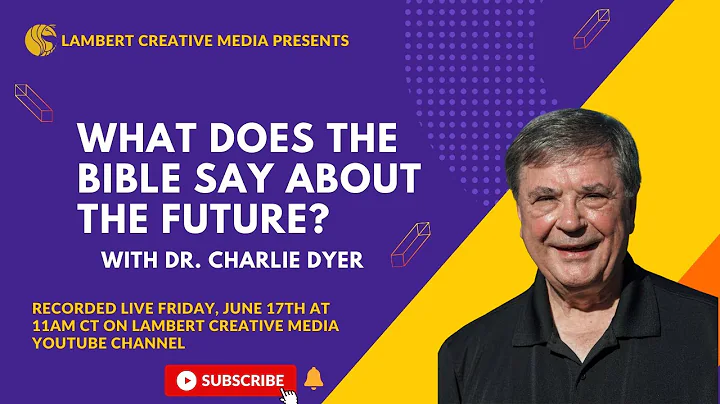 LAMBERT CREATIVE MEDIA PRESENTS

WHAT DOES THE BIBLE SAY ABOUT THE FUTURE?

WITH DR. CHARLIE DYER

RECORDED LIVE FRIDAY, JUNE 17TH AT 11AM CT ON LAMBERT CREATIVE MEDIA YOUTUBE CHANNEL

SUBSCRIBE